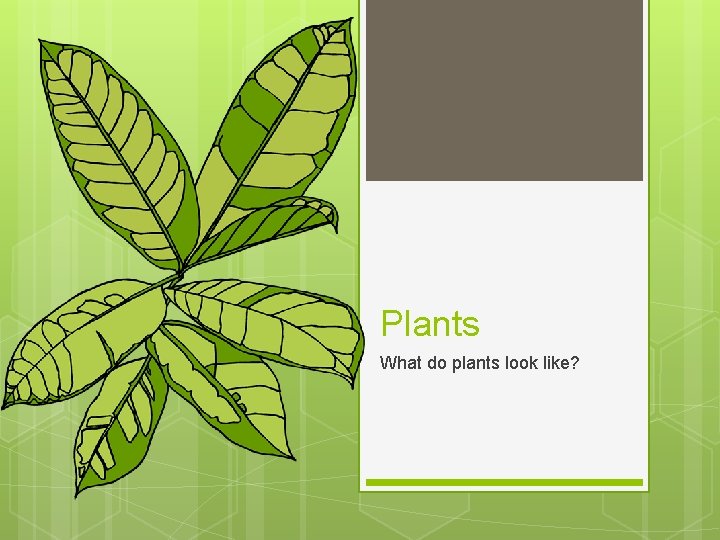 Plants

What do plants look like?